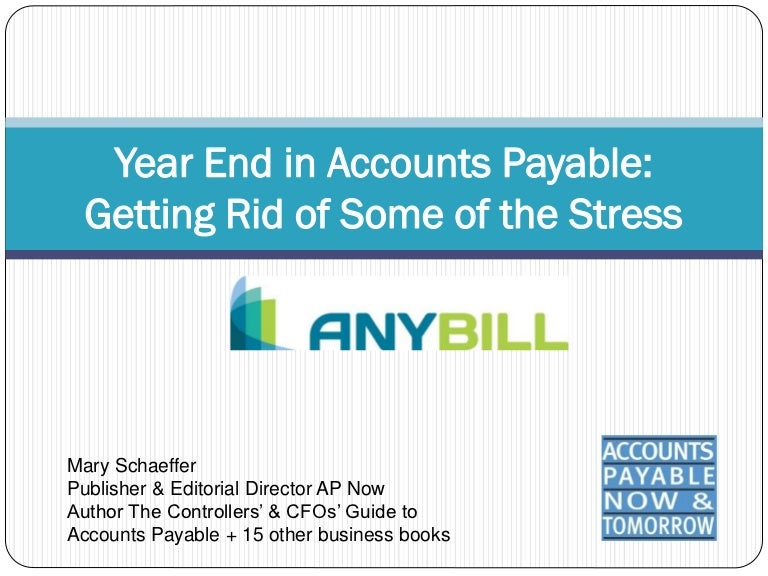 Year End in Accounts Payable: Getting Rid of Some of the Stress

ANYBILL

Mary Schaeffer
Publisher & Editorial Director AP Now
Author The Controllers' & CFOs' Guide to Accounts Payable + 15 other business books

ACCOUNTS PAYABLE NOW & TOMORROW